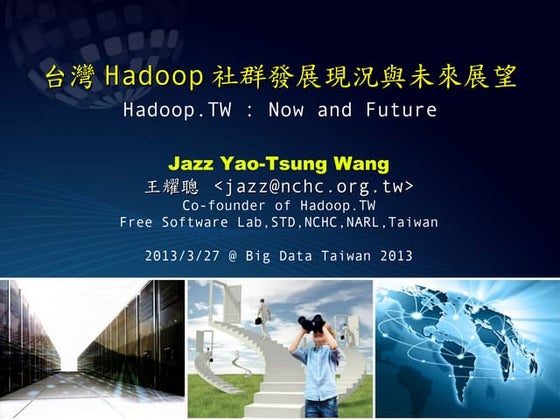 台灣 Hadoop 社群發展現況與未來展望

Hadoop.TW : Now and Future

Jazz Yao-Tsung Wang

王耀聰 <jazz@nchc.org.tw>

Co-founder of Hadoop.TW

Free Software Lab,STD,NCHC,NARL,Taiwan

2013/3/27 @ Big Data Taiwan 2013